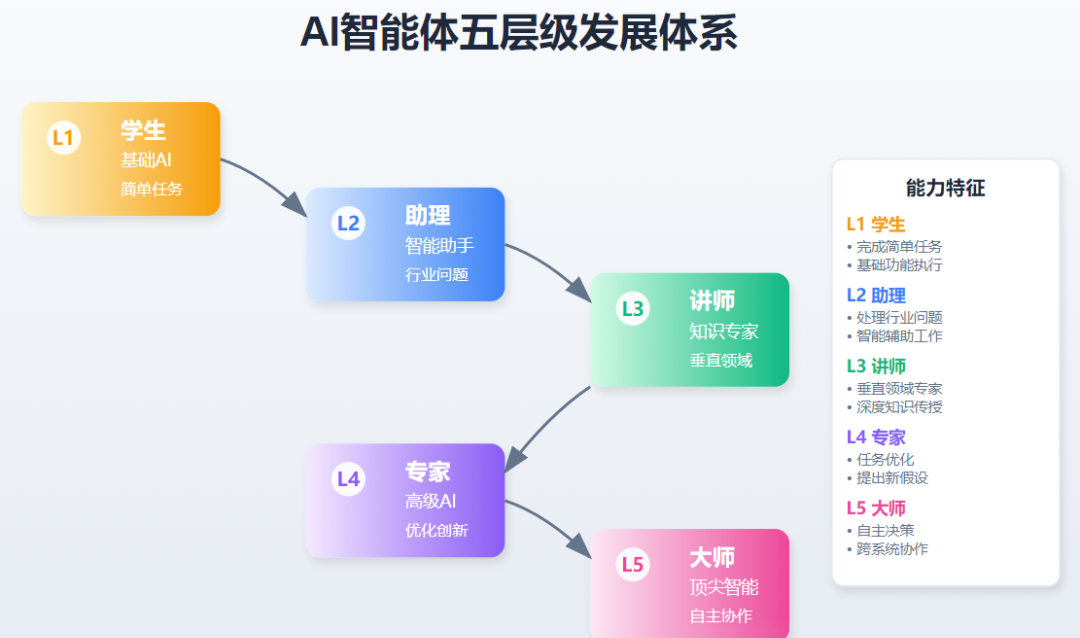 AI智能体五层级发展体系

L1 学生
基础AI
简单任务

L2 助理
智能助手
行业问题

L3 讲师
知识专家
垂直领域

L4 专家
高级AI
优化创新

L5 大师
顶尖智能
自主协作

能力特征

L1 学生
• 完成简单任务
• 基础功能执行

L2 助理
• 处理行业问题
• 智能辅助工作

L3 讲师
• 垂直领域专家
• 深度知识传授

L4 专家
• 任务优化
• 提出新假设

L5 大师
• 自主决策
• 跨系统协作